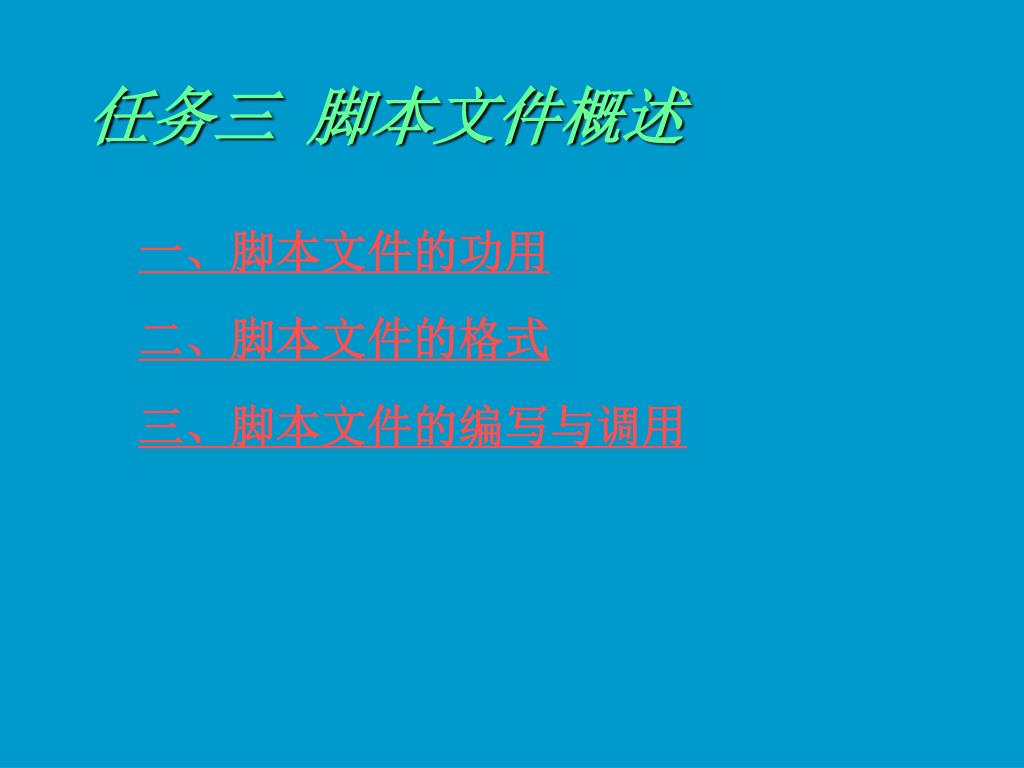 任务三 脚本文件概述

一、脚本文件的功用

二、脚本文件的格式

三、脚本文件的编写与调用